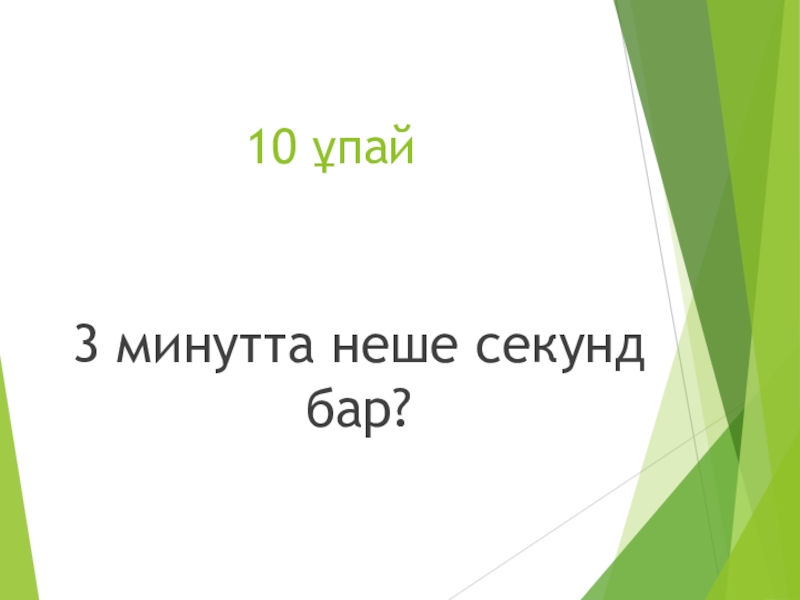 10 ұпай

3 минутта неше секунд бар?